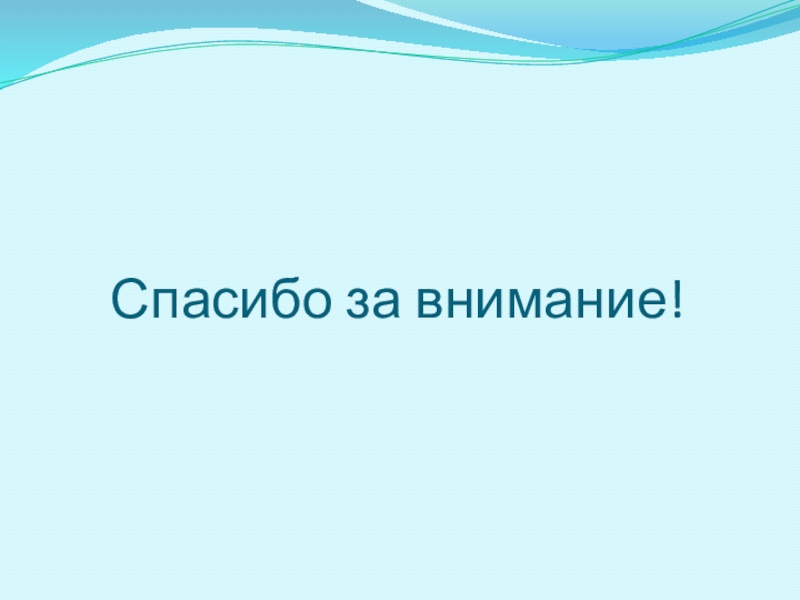 Спасибо за внимание!